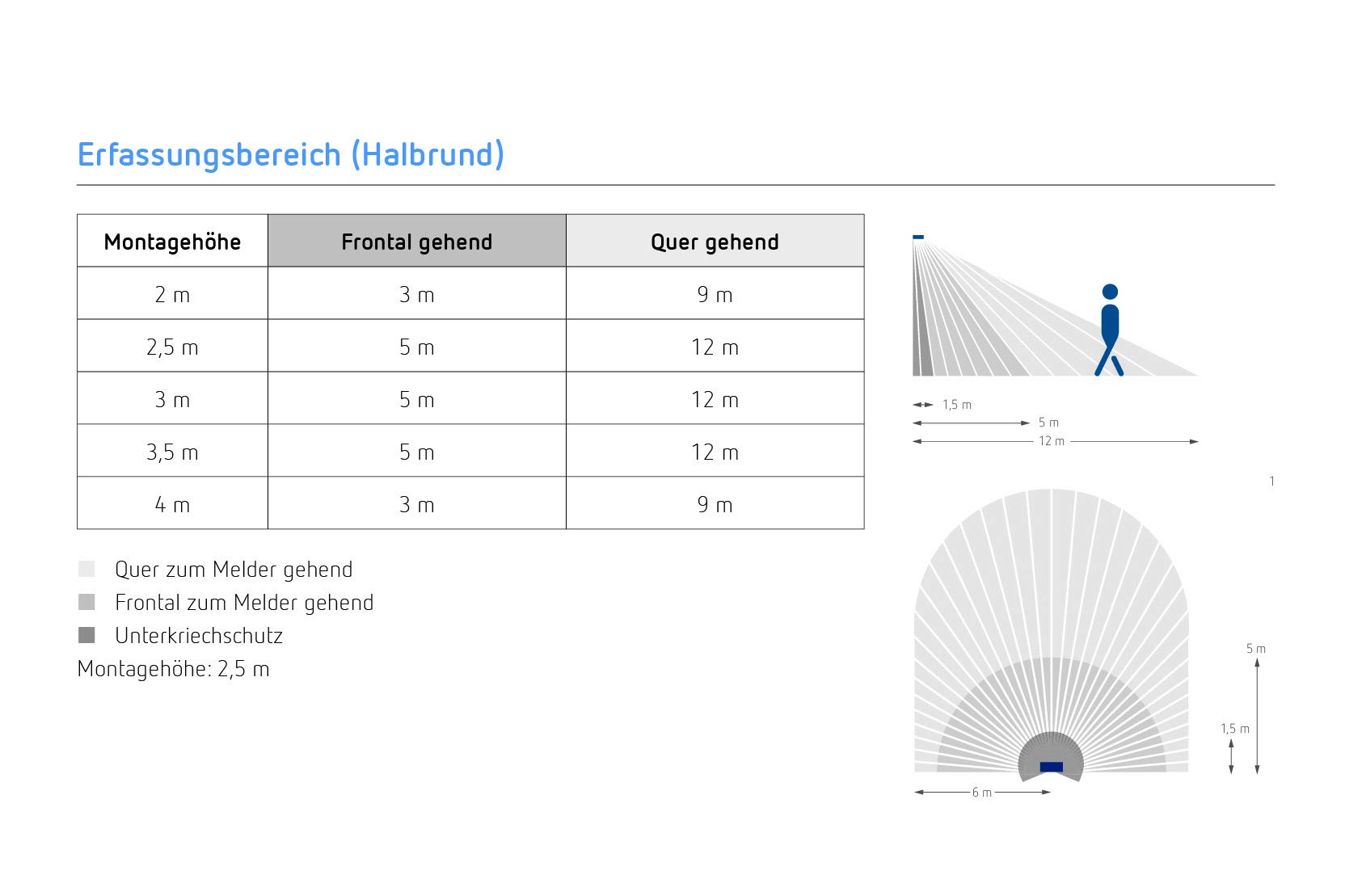 Erfassungsbereich (Halbrund)

| Montagehöhe | Frontal gehend | Quer gehend |
|---|---|---|
| 2 m | 3 m | 9 m |
| 2,5 m | 5 m | 12 m |
| 3 m | 5 m | 12 m |
| 3,5 m | 5 m | 12 m |
| 4 m | 3 m | 9 m |

Quer zum Melder gehend
Frontal zum Melder gehend
Unterkriechschutz
Montagehöhe: 2,5 m

1,5 m
5 m
12 m

1

5 m
1,5 m
6 m